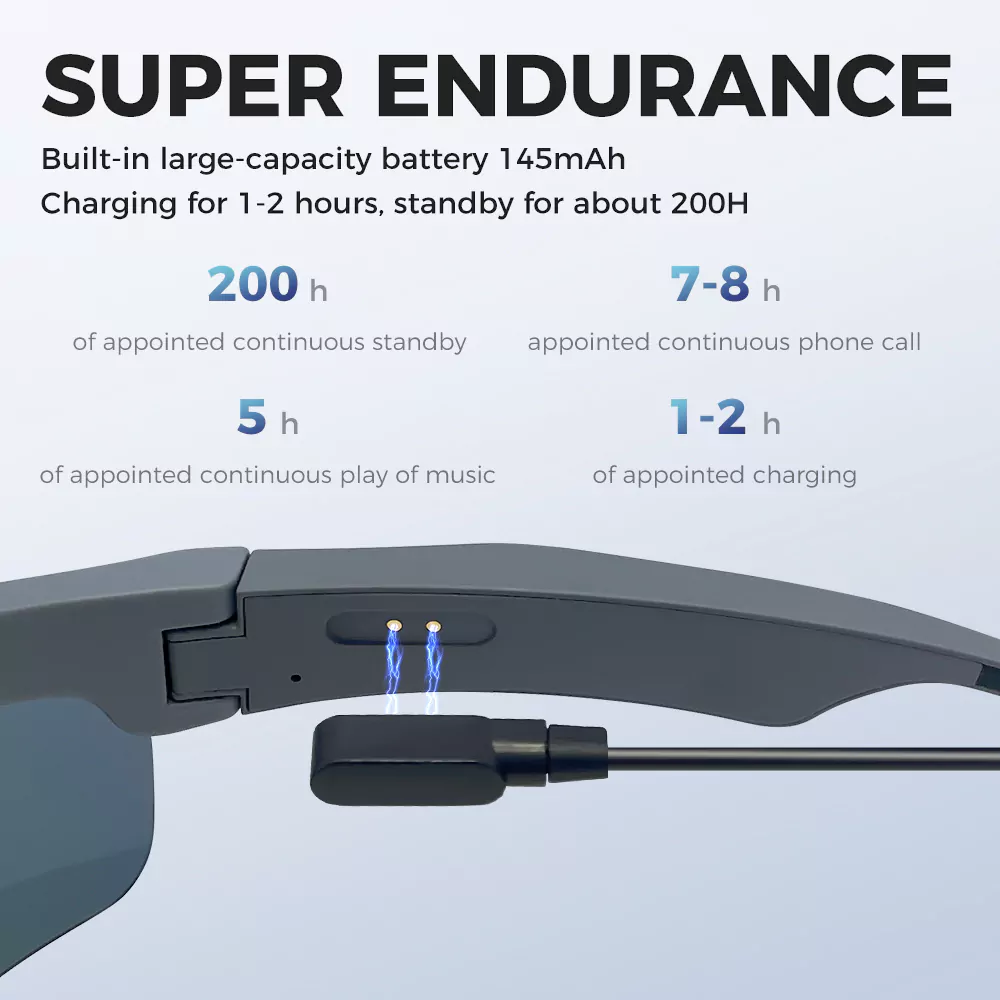 SUPER ENDURANCE

Built-in large-capacity battery 145mAh
Charging for 1-2 hours, standby for about 200H

200 h
of appointed continuous standby

7-8 h
appointed continuous phone call

5 h
of appointed continuous play of music

1-2 h
of appointed charging